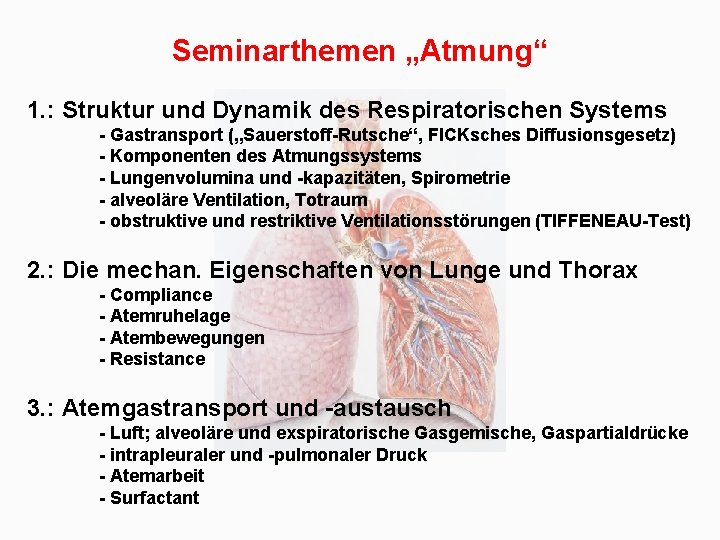 Seminarthemen „Atmung“

1.: Struktur und Dynamik des Respiratorischen Systems
- Gastransport („Sauerstoff-Rutsche“, FICKsches Diffusionsgesetz)
- Komponenten des Atmungssystems
- Lungenvolumina und -kapazitäten, Spirometrie
- alveoläre Ventilation, Totraum
- obstruktive und restriktive Ventilationsstörungen (TIFFENEAU-Test)

2.: Die mechan. Eigenschaften von Lunge und Thorax
- Compliance
- Atemruhelage
- Atembewegungen
- Resistance

3.: Atemgastransport und -austausch
- Luft; alveoläre und exspiratorische Gasgemische, Gaspartialdrücke
- intrapleuraler und -pulmonaler Druck
- Atemarbeit
- Surfactant